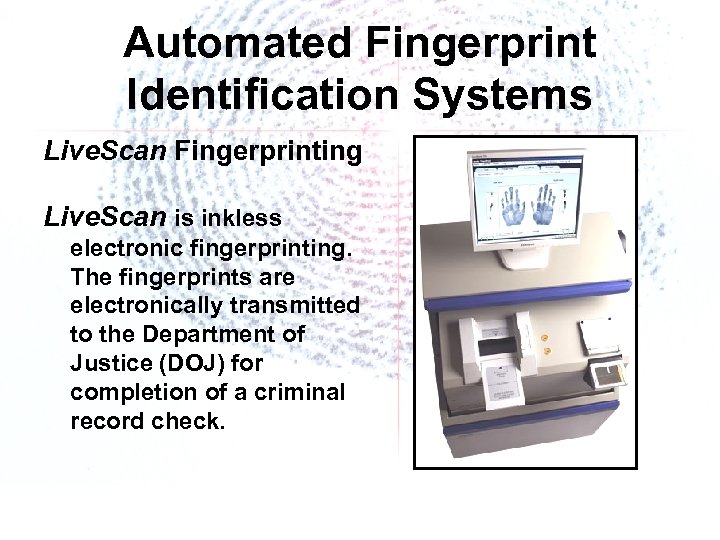 Automated Fingerprint Identification Systems

LiveScan Fingerprinting

LiveScan is inkless electronic fingerprinting. The fingerprints are electronically transmitted to the Department of Justice (DOJ) for completion of a criminal record check.